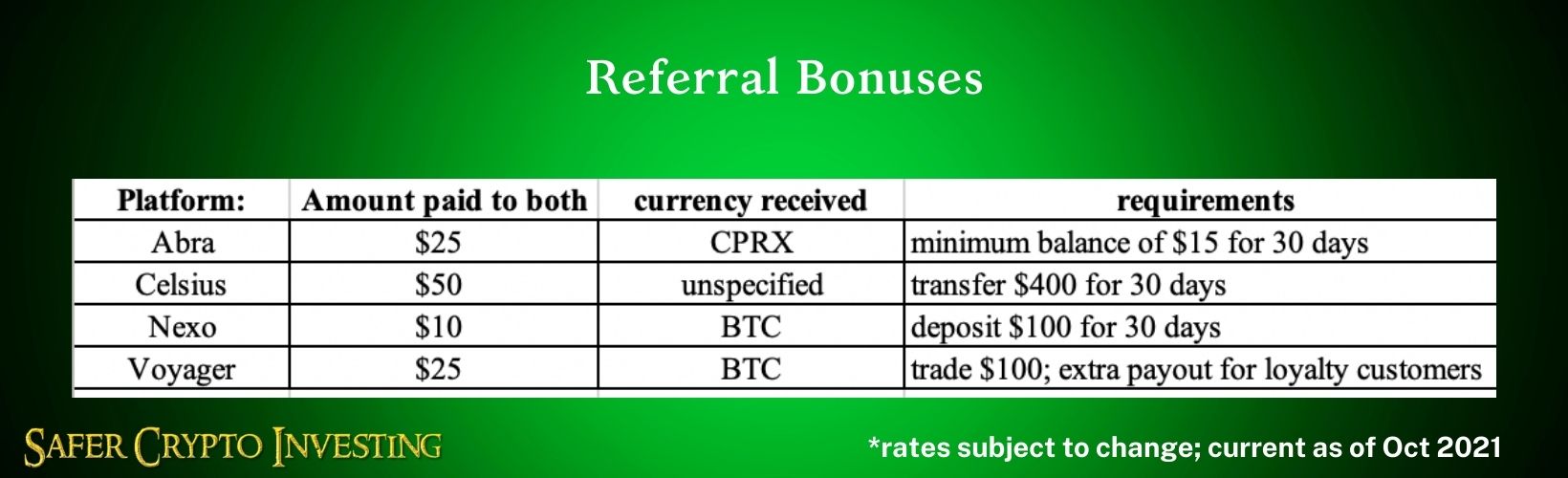 Referral Bonuses

| Platform: | Amount paid to both | currency received | requirements |
|---|---|---|---|
| Abra | \$25 | CPRX | minimum balance of \$15 for 30 days |
| Celsius | \$50 | unspecified | transfer \$400 for 30 days |
| Nexo | \$10 | BTC | deposit \$100 for 30 days |
| Voyager | \$25 | BTC | trade \$100; extra payout for loyalty customers |

SAFER CRYPTO INVESTING

*rates subject to change; current as of Oct 2021